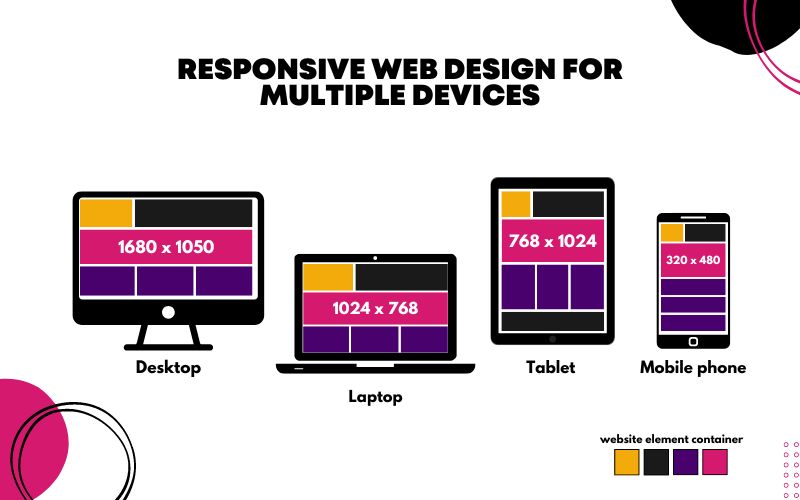 RESPONSIVE WEB DESIGN FOR MULTIPLE DEVICES

1680 x 1050

Desktop

1024 x 768

Laptop

768 x 1024

Tablet

320 x 480

Mobile phone

website element container